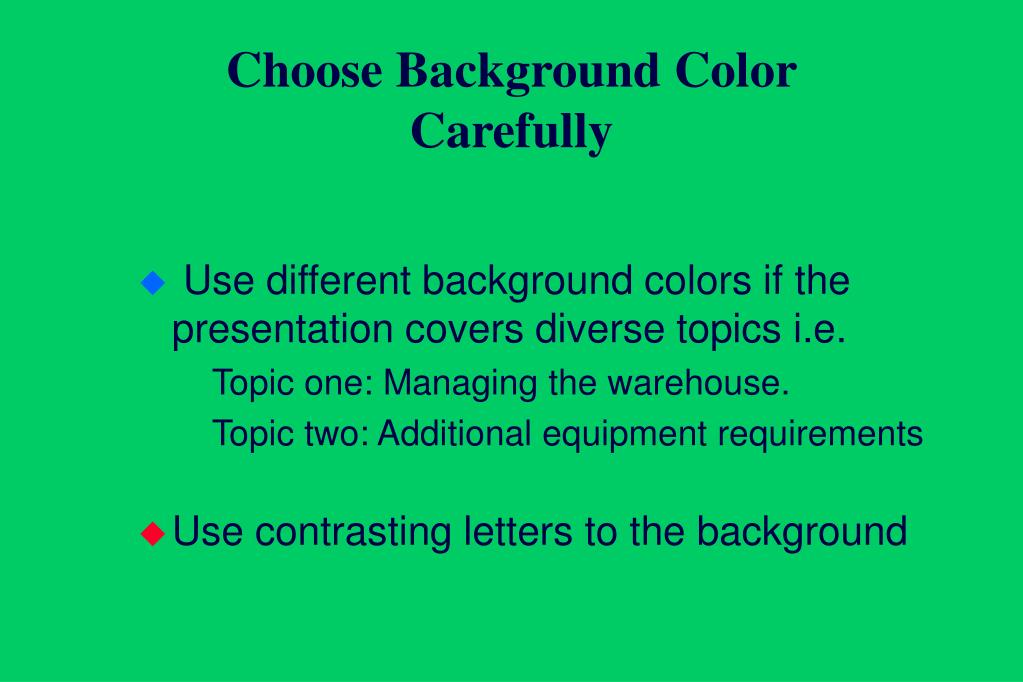 Choose Background Color Carefully

Use different background colors if the presentation covers diverse topics i.e.

Topic one: Managing the warehouse.

Topic two: Additional equipment requirements

Use contrasting letters to the background